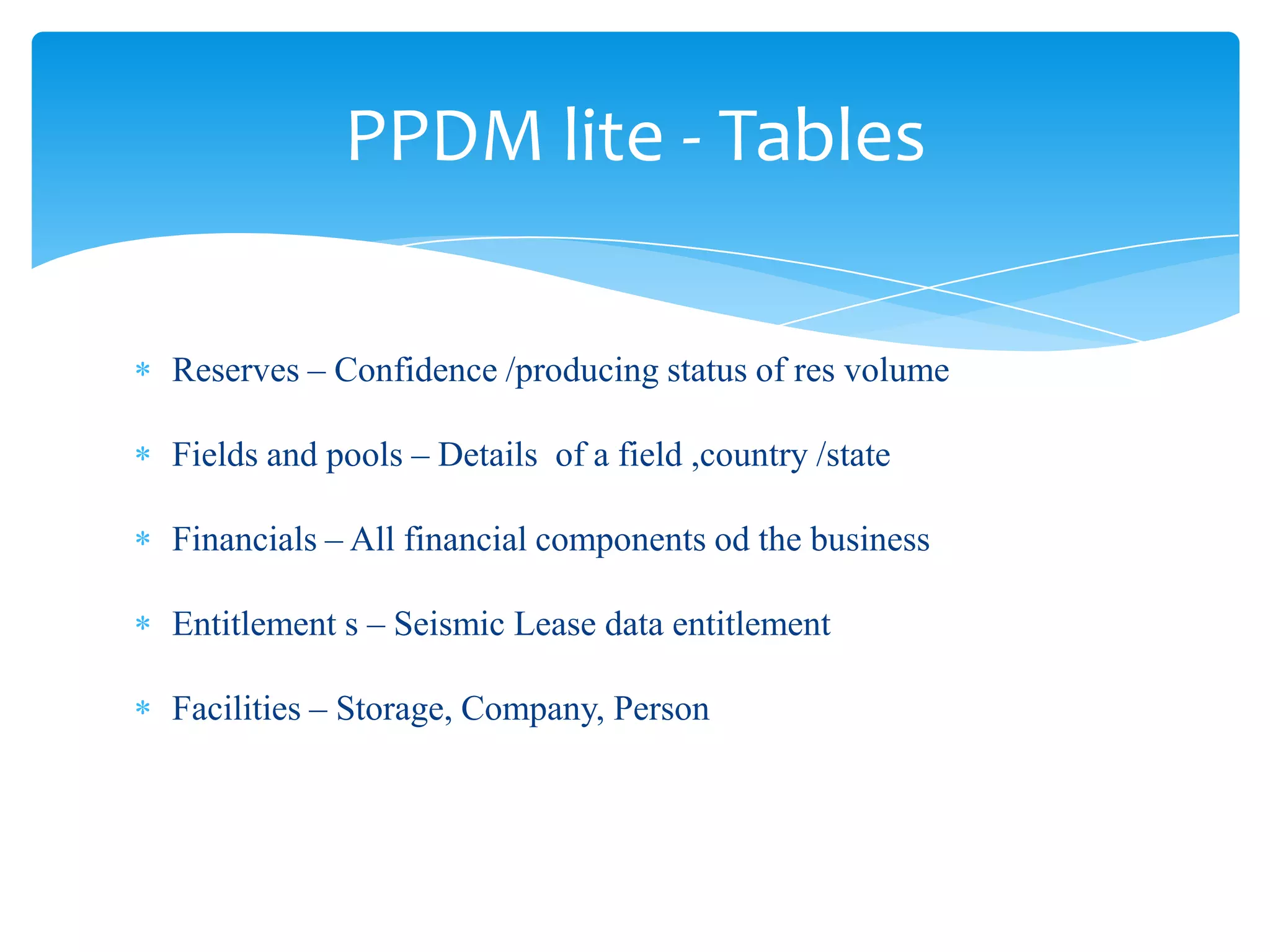 PPDM lite - Tables

* Reserves – Confidence /producing status of res volume

* Fields and pools – Details  of a field ,country /state

* Financials – All financial components od the business

* Entitlement s – Seismic Lease data entitlement

* Facilities – Storage, Company, Person